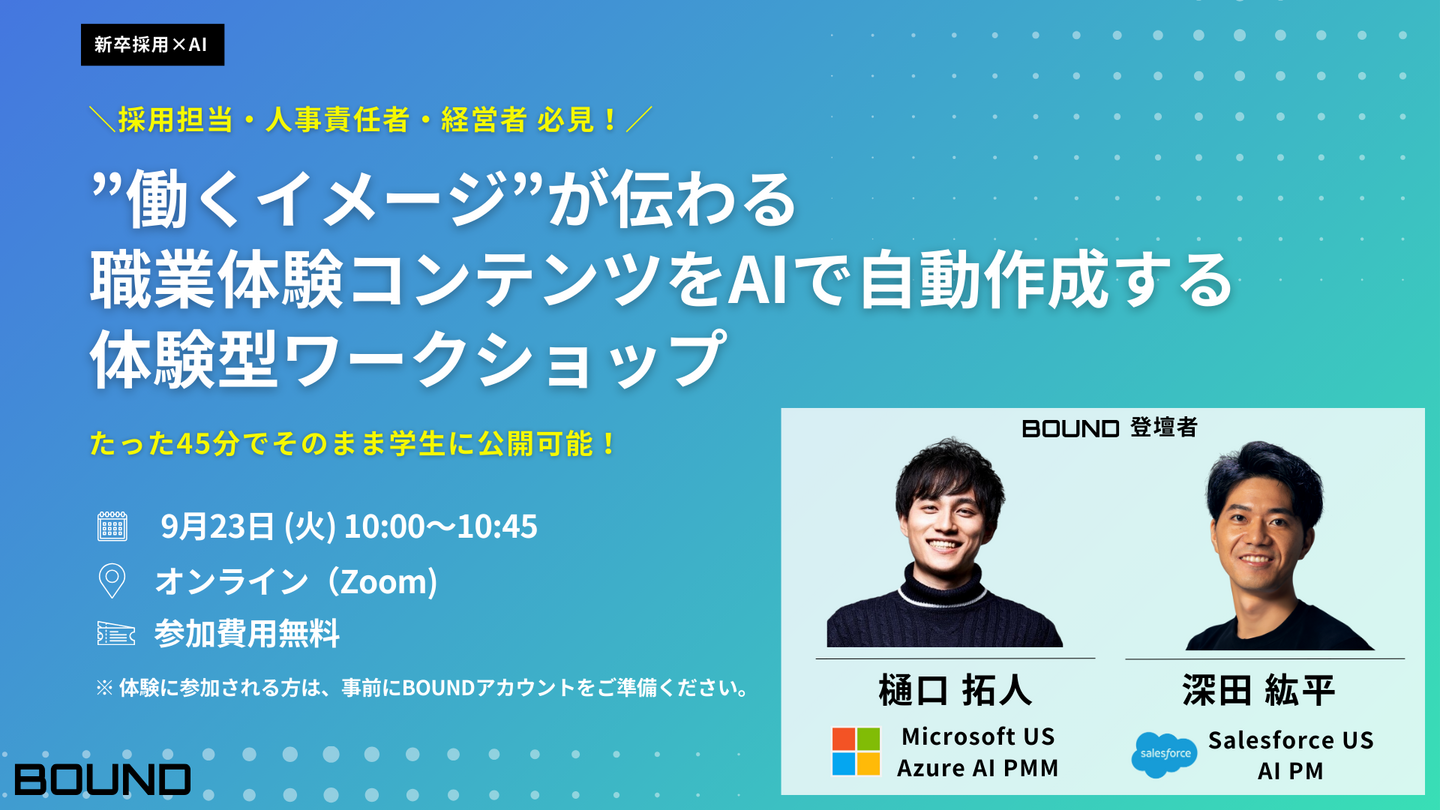 新卒採用×AI

＼採用担当・人事責任者・経営者 必見！／

”働くイメージ”が伝わる
職業体験コンテンツをAIで自動作成する
体験型ワークショップ

たった45分でそのまま学生に公開可能！

9月23日 (火) 10:00〜10:45

オンライン（Zoom)

参加費用無料

※ 体験に参加される方は、事前にBOUNDアカウントをご準備ください。

BOUND

BOUND 登壇者

樋口 拓人

Microsoft US
Azure AI PMM

深田 紘平

salesforce

Salesforce US
AI PM